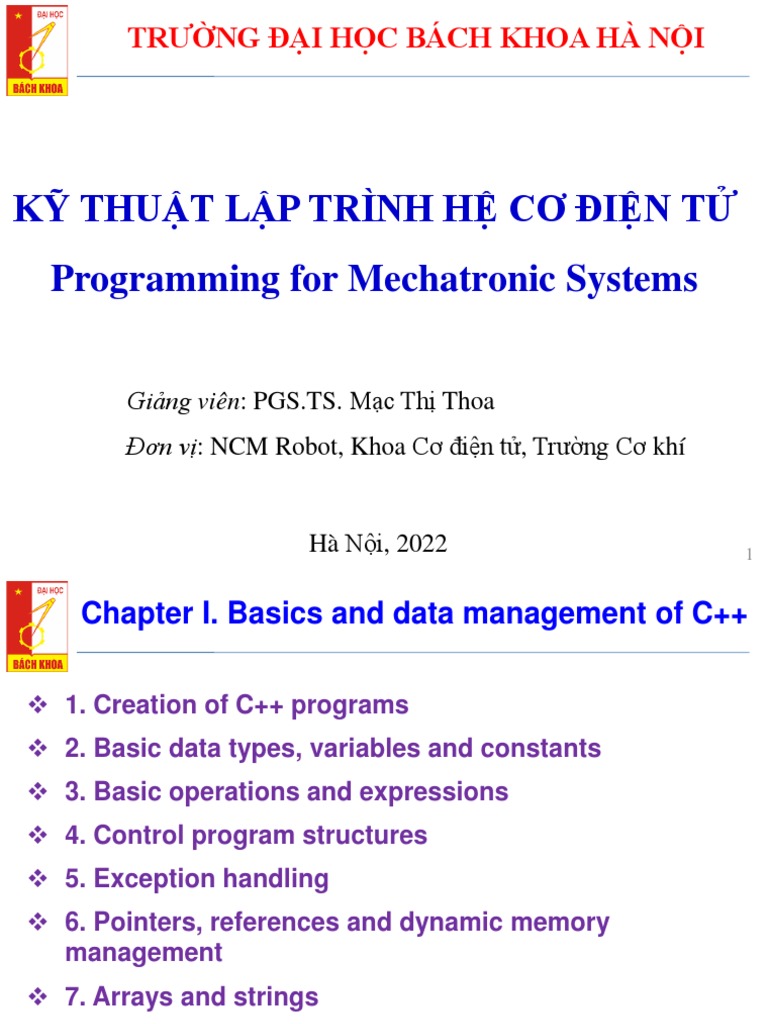 ĐẠI HỌC
BÁCH KHOA

TRƯỜNG ĐẠI HỌC BÁCH KHOA HÀ NỘI

KỸ THUẬT LẬP TRÌNH HỆ CƠ ĐIỆN TỬ

Programming for Mechatronic Systems

Giảng viên: PGS.TS. Mạc Thị Thoa

Đơn vị: NCM Robot, Khoa Cơ điện tử, Trường Cơ khí

Hà Nội, 2022

1

ĐẠI HỌC
BÁCH KHOA

Chapter I. Basics and data management of C++

❖ 1. Creation of C++ programs

❖ 2. Basic data types, variables and constants

❖ 3. Basic operations and expressions

❖ 4. Control program structures

❖ 5. Exception handling

❖ 6. Pointers, references and dynamic memory management

❖ 7. Arrays and strings